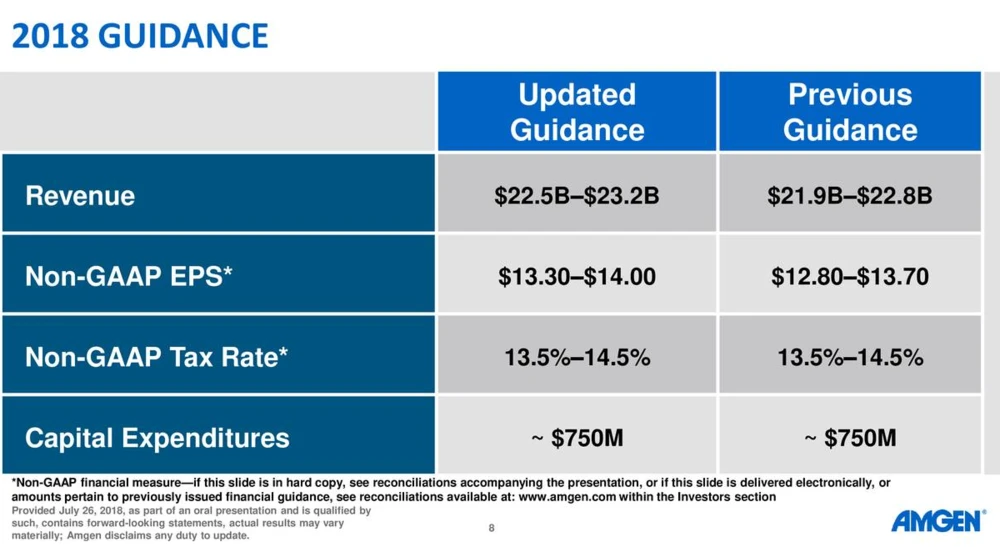 2018 GUIDANCE

| | Updated Guidance | Previous Guidance |
|---|---|---|
| Revenue | \$22.5B–\$23.2B | \$21.9B–\$22.8B |
| Non-GAAP EPS* | \$13.30–\$14.00 | \$12.80–\$13.70 |
| Non-GAAP Tax Rate* | 13.5%–14.5% | 13.5%–14.5% |
| Capital Expenditures | ~ \$750M | ~ \$750M |

*Non-GAAP financial measure—if this slide is in hard copy, see reconciliations accompanying the presentation, or if this slide is delivered electronically, or amounts pertain to previously issued financial guidance, see reconciliations available at: www.amgen.com within the Investors section

Provided July 26, 2018, as part of an oral presentation and is qualified by such, contains forward-looking statements, actual results may vary materially; Amgen disclaims any duty to update.

8

AMGEN